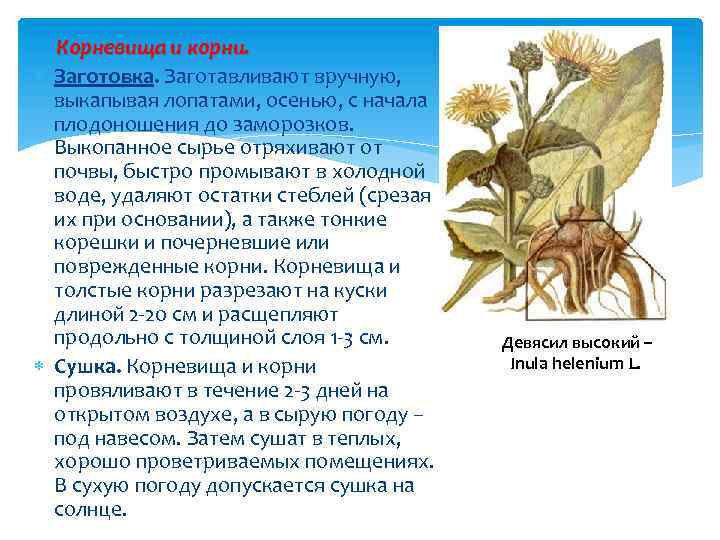 Корневища и корни.

Заготовка. Заготавливают вручную, выкапывая лопатами, осенью, с начала плодоношения до заморозков. Выкопанное сырье отряхивают от почвы, быстро промывают в холодной воде, удаляют остатки стеблей (срезая их при основании), а также тонкие корешки и почерневшие или поврежденные корни. Корневища и толстые корни разрезают на куски длиной 2-20 см и расщепляют продольно с толщиной слоя 1-3 см.

Сушка. Корневища и корни провяливают в течение 2-3 дней на открытом воздухе, а в сырую погоду – под навесом. Затем сушат в теплых, хорошо проветриваемых помещениях. В сухую погоду допускается сушка на солнце.

Девясил высокий – Inula helenium L.